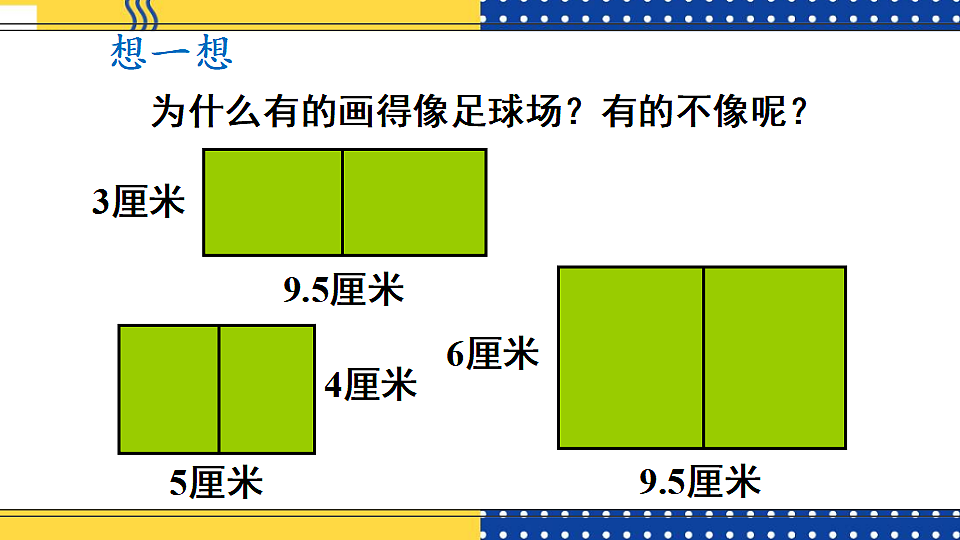 想一想

为什么有的画得像足球场？有的不像呢？

3厘米

9.5厘米

4厘米

5厘米

6厘米

9.5厘米